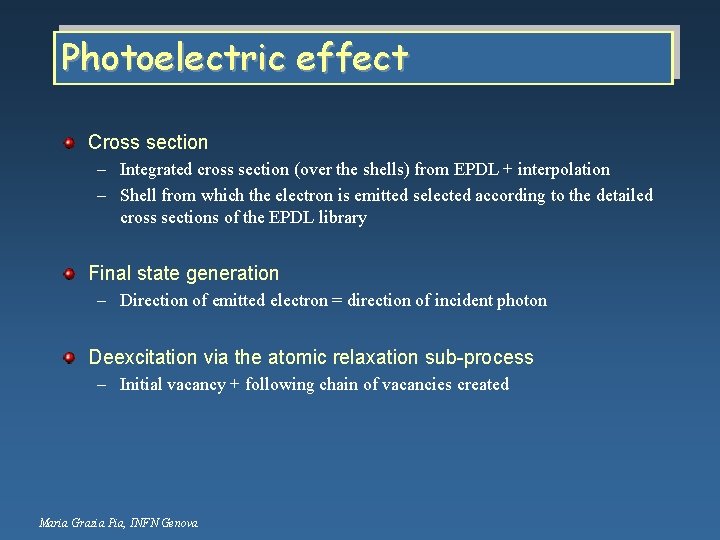 Photoelectric effect

Cross section

– Integrated cross section (over the shells) from EPDL + interpolation

– Shell from which the electron is emitted selected according to the detailed cross sections of the EPDL library

Final state generation

– Direction of emitted electron = direction of incident photon

Deexcitation via the atomic relaxation sub-process

– Initial vacancy + following chain of vacancies created

Maria Grazia Pia, INFN Genova